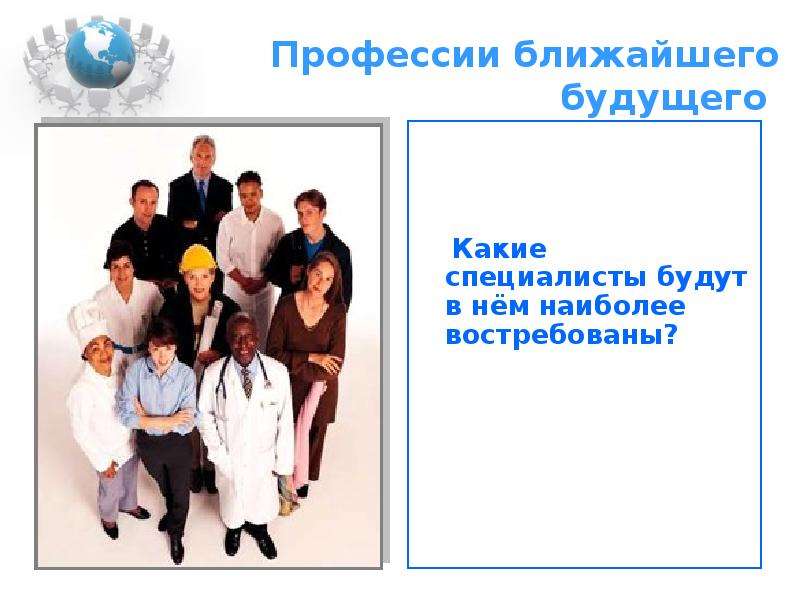 Профессии ближайшего будущего

Какие специалисты будут в нём наиболее востребованы?